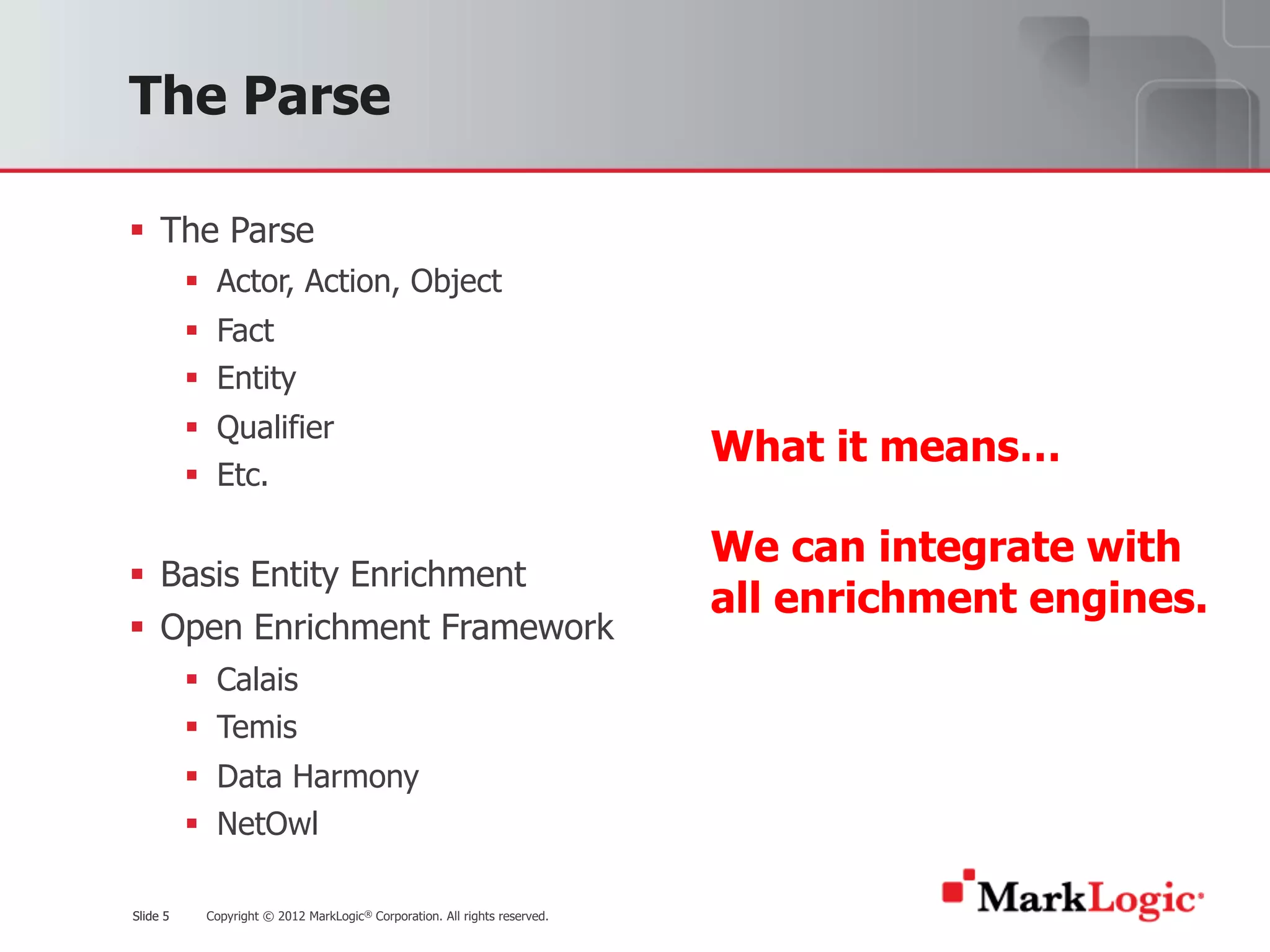 The Parse

- The Parse
  - Actor, Action, Object
  - Fact
  - Entity
  - Qualifier
  - Etc.

- Basis Entity Enrichment
- Open Enrichment Framework
  - Calais
  - Temis
  - Data Harmony
  - NetOwl

What it means…

We can integrate with all enrichment engines.

Slide 5 Copyright © 2012 MarkLogic® Corporation. All rights reserved.

MarkLogic